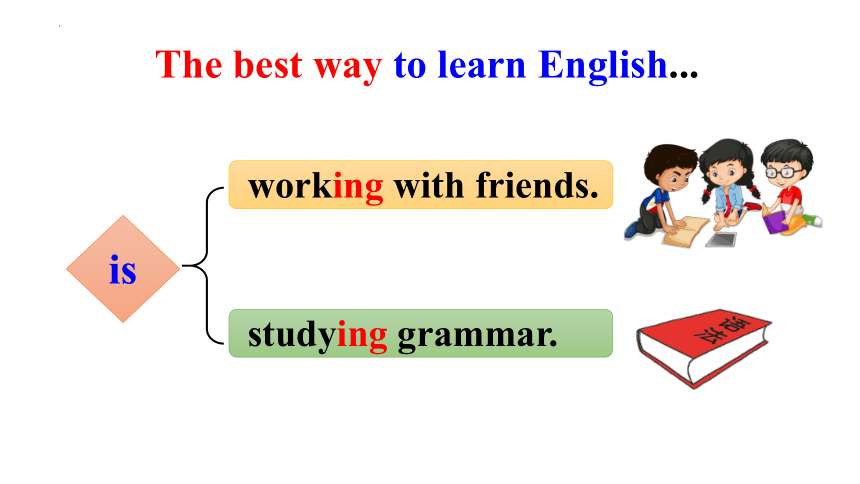 The best way to learn English...

is

working with friends.

studying grammar.

语法